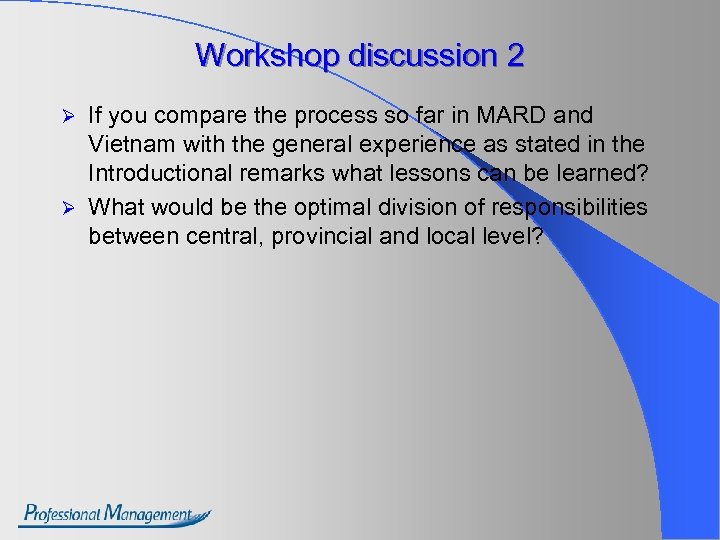 Workshop discussion 2

➢ If you compare the process so far in MARD and Vietnam with the general experience as stated in the Introductional remarks what lessons can be learned?

➢ What would be the optimal division of responsibilities between central, provincial and local level?

Professional Management